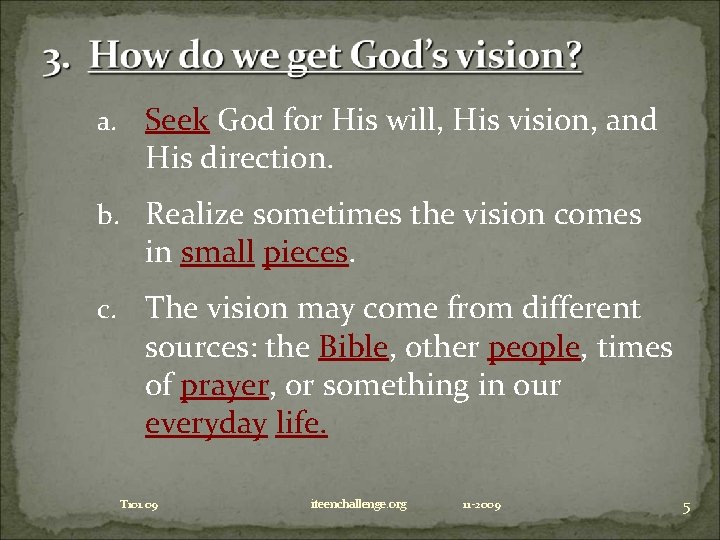 3. How do we get God's vision?

a. Seek God for His will, His vision, and His direction.

b. Realize sometimes the vision comes in small pieces.

c. The vision may come from different sources: the Bible, other people, times of prayer, or something in our everyday life.

T101.09 iteenchallenge.org 11-2009 5